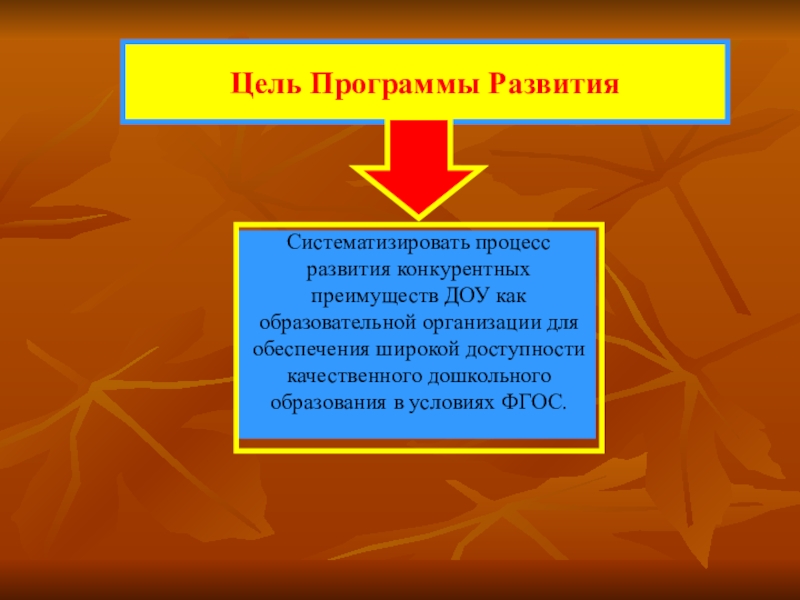 Цель Программы Развития

Систематизировать процесс развития конкурентных преимуществ ДОУ как образовательной организации для обеспечения широкой доступности качественного дошкольного образования в условиях ФГОС.